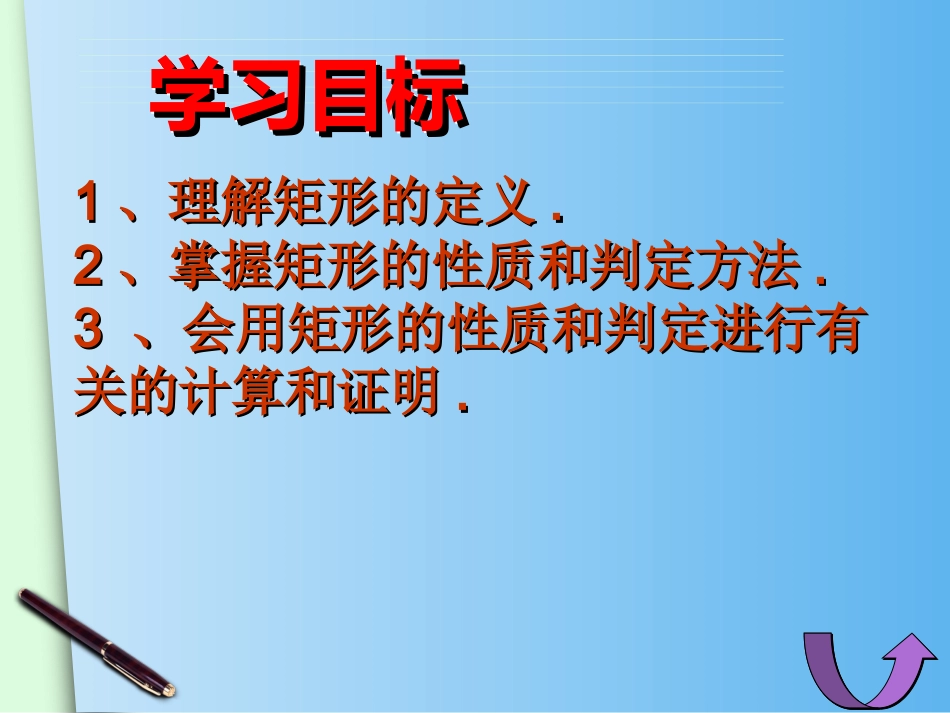 学习目标

1、理解矩形的定义.
2、掌握矩形的性质和判定方法.
3、会用矩形的性质和判定进行有关的计算和证明.